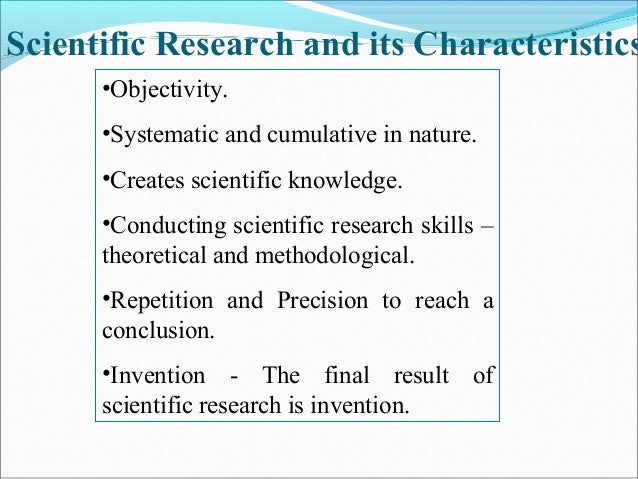 Scientific Research and its Characteristics

•Objectivity.

•Systematic and cumulative in nature.

•Creates scientific knowledge.

•Conducting scientific research skills – theoretical and methodological.

•Repetition and Precision to reach a conclusion.

•Invention - The final result of scientific research is invention.